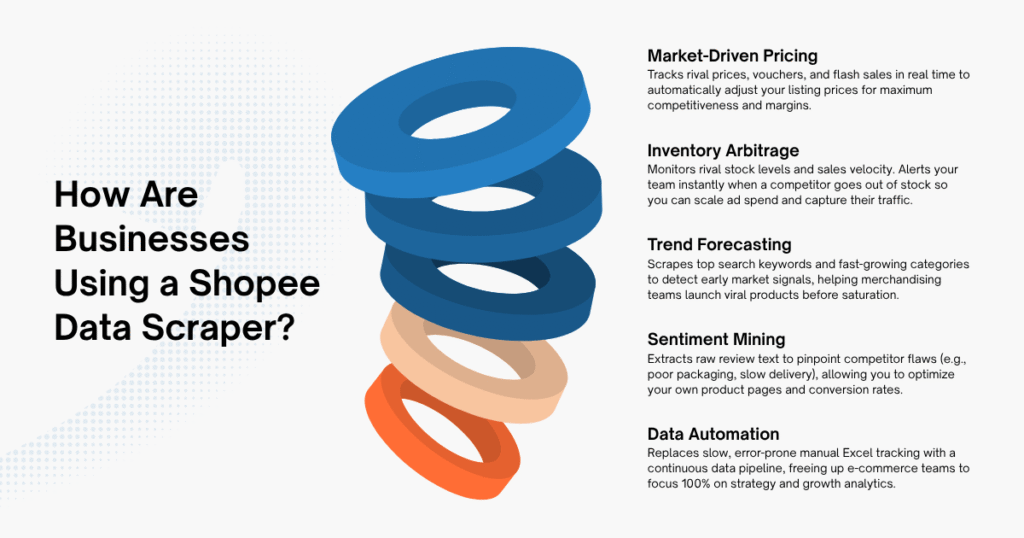 How Are Businesses Using a Shopee Data Scraper?

Market-Driven Pricing
Tracks rival prices, vouchers, and flash sales in real time to automatically adjust your listing prices for maximum competitiveness and margins.

Inventory Arbitrage
Monitors rival stock levels and sales velocity. Alerts your team instantly when a competitor goes out of stock so you can scale ad spend and capture their traffic.

Trend Forecasting
Scrapes top search keywords and fast-growing categories to detect early market signals, helping merchandising teams launch viral products before saturation.

Sentiment Mining
Extracts raw review text to pinpoint competitor flaws (e.g., poor packaging, slow delivery), allowing you to optimize your own product pages and conversion rates.

Data Automation
Replaces slow, error-prone manual Excel tracking with a continuous data pipeline, freeing up e-commerce teams to focus 100% on strategy and growth analytics.